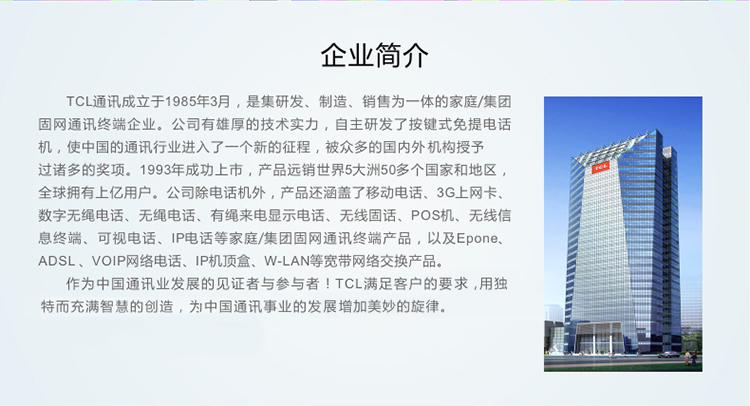 企业简介

TCL通讯成立于1985年3月，是集研发、制造、销售为一体的家庭/集团固网通讯终端企业。公司有雄厚的技术实力，自主研发了按键式免提电话机，使中国的通讯行业进入了一个新的征程，被众多的国内外机构授予过诸多的奖项。1993年成功上市，产品远销世界5大洲50多个国家和地区，全球拥有上亿用户。公司除电话机外，产品还涵盖了移动电话、3G上网卡、数字无绳电话、无绳电话、有绳来电显示电话、无线固话、POS机、无线信息终端、可视电话、IP电话等家庭/集团固网通讯终端产品，以及Epone、ADSL、VOIP网络电话、IP机顶盒、W-LAN等宽带网络交换产品。

作为中国通讯业发展的见证者与参与者！TCL满足客户的要求，用独特而充满智慧的创造，为中国通讯事业的发展增加美妙的旋律。

TCL